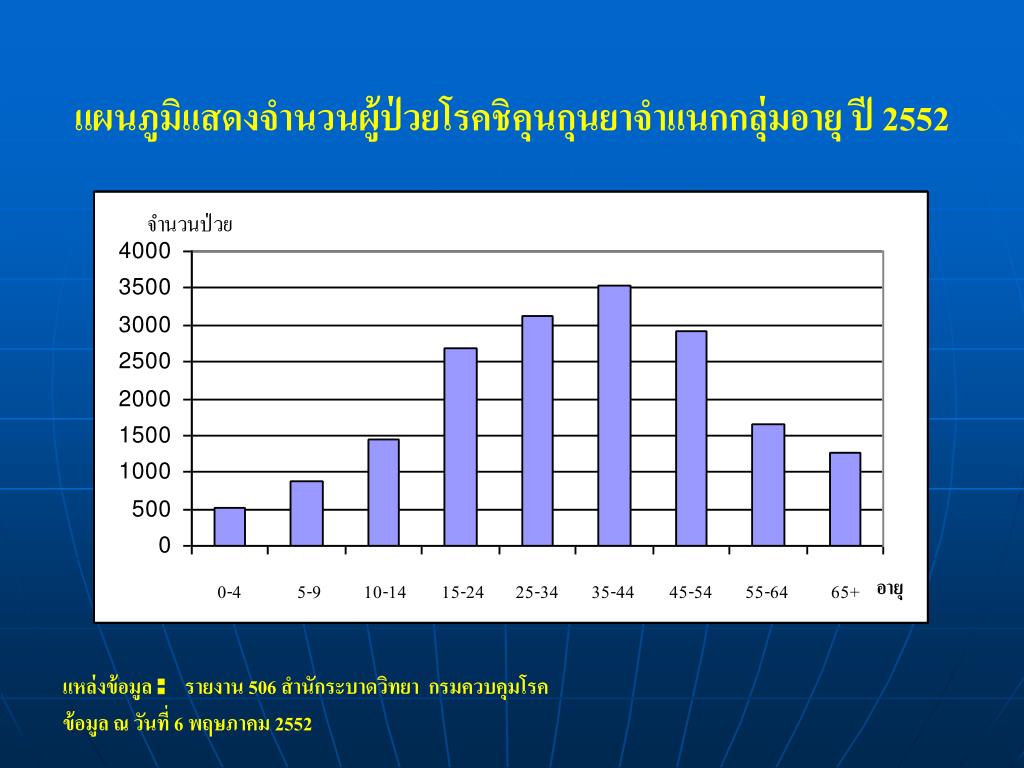 แผนภูมิแสดงจำนวนผู้ป่วยโรคชิคุนกุนยาจำแนกกลุ่มอายุ ปี 2552

จำนวนป่วย

4000
3500
3000
2500
2000
1500
1000
500
0

0-4 5-9 10-14 15-24 25-34 35-44 45-54 55-64 65+ อายุ

แหล่งข้อมูล : รายงาน 506 สำนักระบาดวิทยา กรมควบคุมโรค

ข้อมูล ณ วันที่ 6 พฤษภาคม 2552